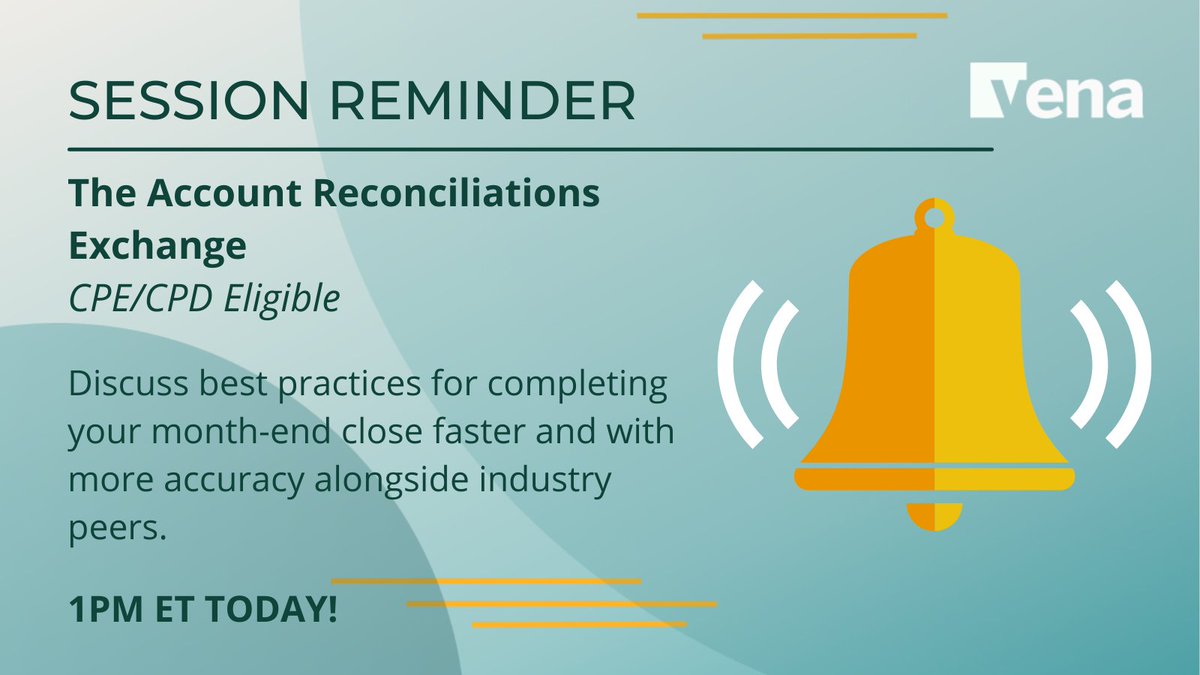 SESSION REMINDER

vena

The Account Reconciliations Exchange
CPE/CPD Eligible

Discuss best practices for completing your month-end close faster and with more accuracy alongside industry peers.

1PM ET TODAY!